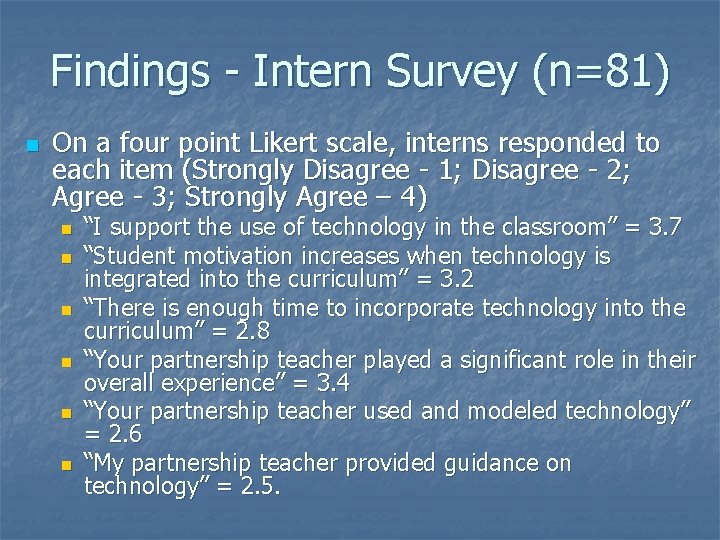 Findings - Intern Survey (n=81)

On a four point Likert scale, interns responded to each item (Strongly Disagree - 1; Disagree - 2; Agree - 3; Strongly Agree – 4)

“I support the use of technology in the classroom” = 3.7

“Student motivation increases when technology is integrated into the curriculum” = 3.2

“There is enough time to incorporate technology into the curriculum” = 2.8

“Your partnership teacher played a significant role in their overall experience” = 3.4

“Your partnership teacher used and modeled technology” = 2.6

“My partnership teacher provided guidance on technology” = 2.5.